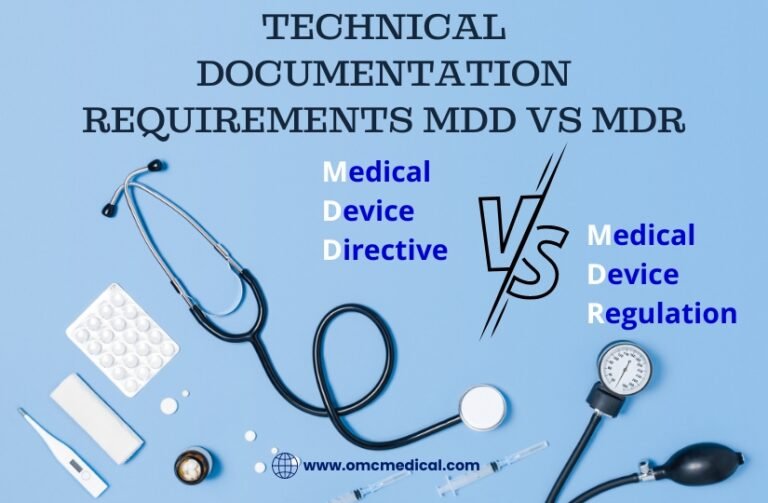 TECHNICAL DOCUMENTATION REQUIREMENTS MDD VS MDR

Medical
Device
Directive

VS

Medical
Device
Regulation

www.omcmedical.com